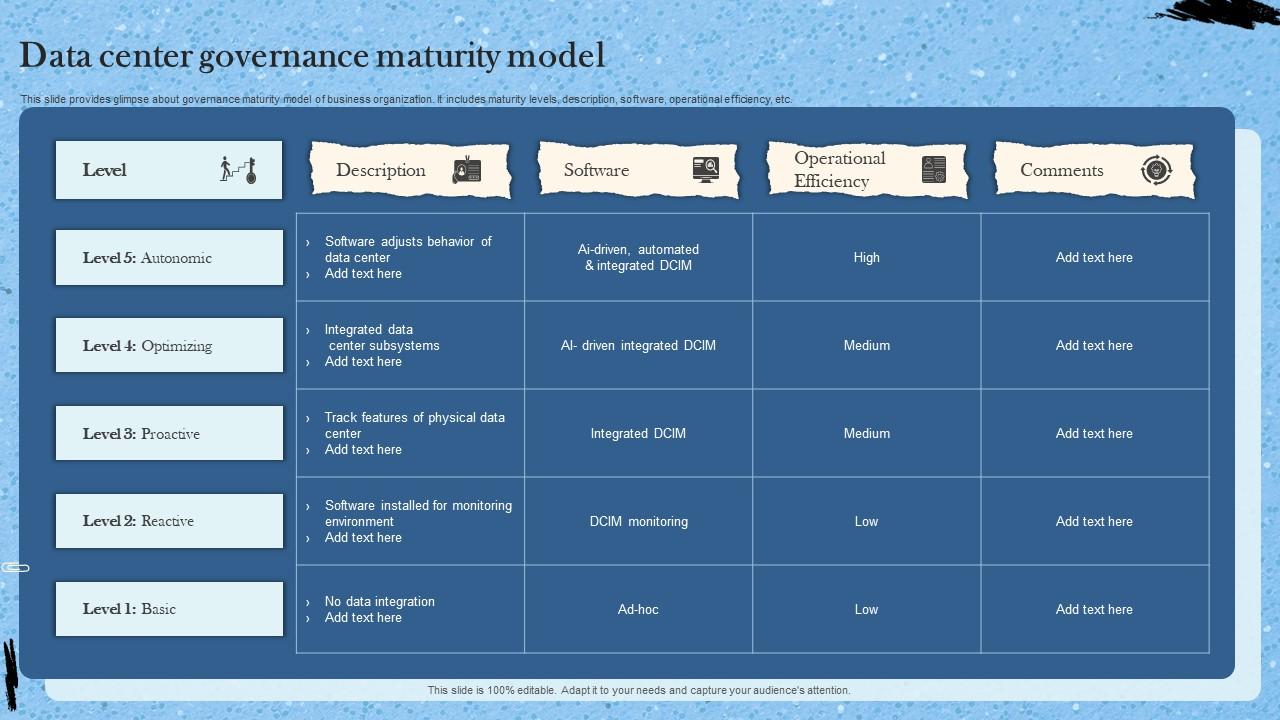 Data center governance maturity model

This slide provides glimpse about governance maturity model of business organization. It includes maturity levels, description, software, operational efficiency, etc.

| Level | Description | Software | Operational Efficiency | Comments |
|---|---|---|---|---|
| Level 5: Autonomic | › Software adjusts behavior of data center › Add text here | Ai-driven, automated & integrated DCIM | High | Add text here |
| Level 4: Optimizing | › Integrated data center subsystems › Add text here | AI- driven integrated DCIM | Medium | Add text here |
| Level 3: Proactive | › Track features of physical data center › Add text here | Integrated DCIM | Medium | Add text here |
| Level 2: Reactive | › Software installed for monitoring environment › Add text here | DCIM monitoring | Low | Add text here |
| Level 1: Basic | › No data integration › Add text here | Ad-hoc | Low | Add text here |

This slide is 100% editable. Adapt it to your needs and capture your audience's attention.